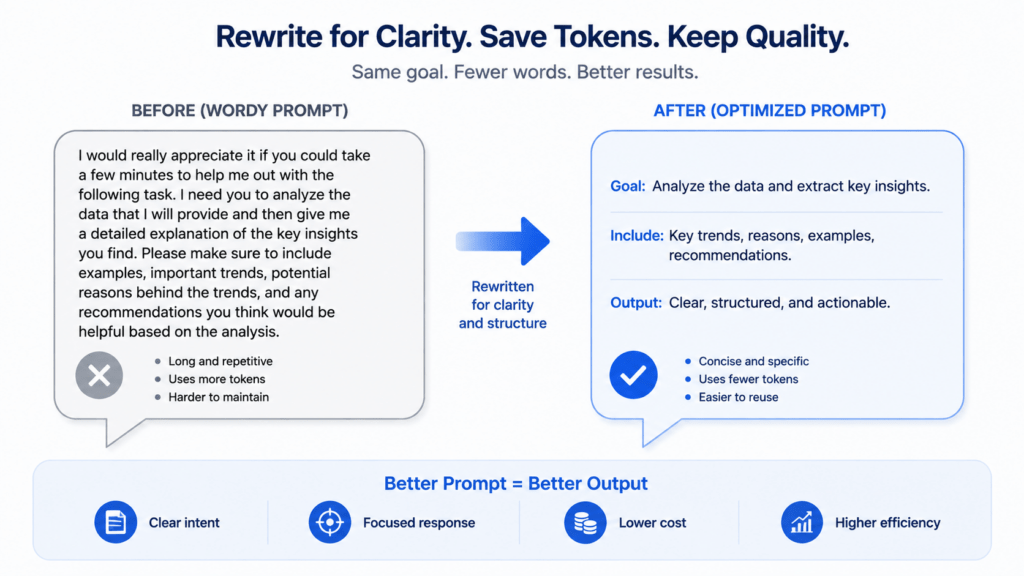 Rewrite for Clarity. Save Tokens. Keep Quality.

Same goal. Fewer words. Better results.

BEFORE (WORDY PROMPT)

I would really appreciate it if you could take a few minutes to help me out with the following task. I need you to analyze the data that I will provide and then give me a detailed explanation of the key insights you find. Please make sure to include examples, important trends, potential reasons behind the trends, and any recommendations you think would be helpful based on the analysis.

- Long and repetitive
- Uses more tokens
- Harder to maintain

Rewritten for clarity and structure

AFTER (OPTIMIZED PROMPT)

Goal: Analyze the data and extract key insights.

Include: Key trends, reasons, examples, recommendations.

Output: Clear, structured, and actionable.

- Concise and specific
- Uses fewer tokens
- Easier to reuse

Better Prompt = Better Output

Clear intent

Focused response

Lower cost

Higher efficiency